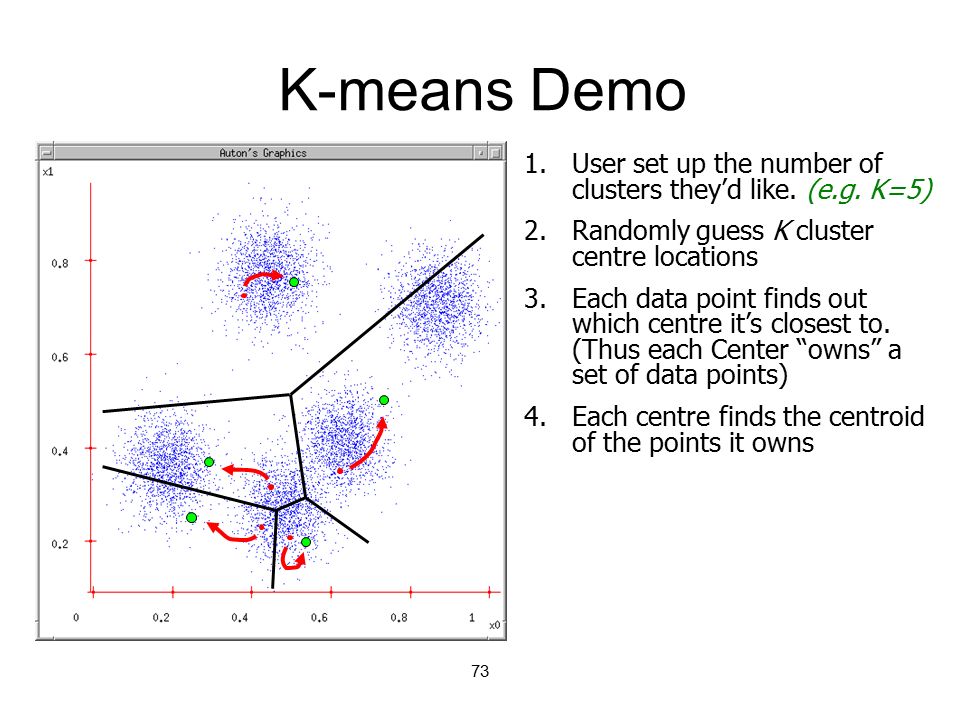 K-means Demo

Auton's Graphics

x1

0.8

0.6

0.4

0.2

0 0.2 0.4 0.6 0.8 1 x0

1. User set up the number of clusters they'd like. (e.g. K=5)

2. Randomly guess K cluster centre locations

3. Each data point finds out which centre it's closest to. (Thus each Center "owns" a set of data points)

4. Each centre finds the centroid of the points it owns

73